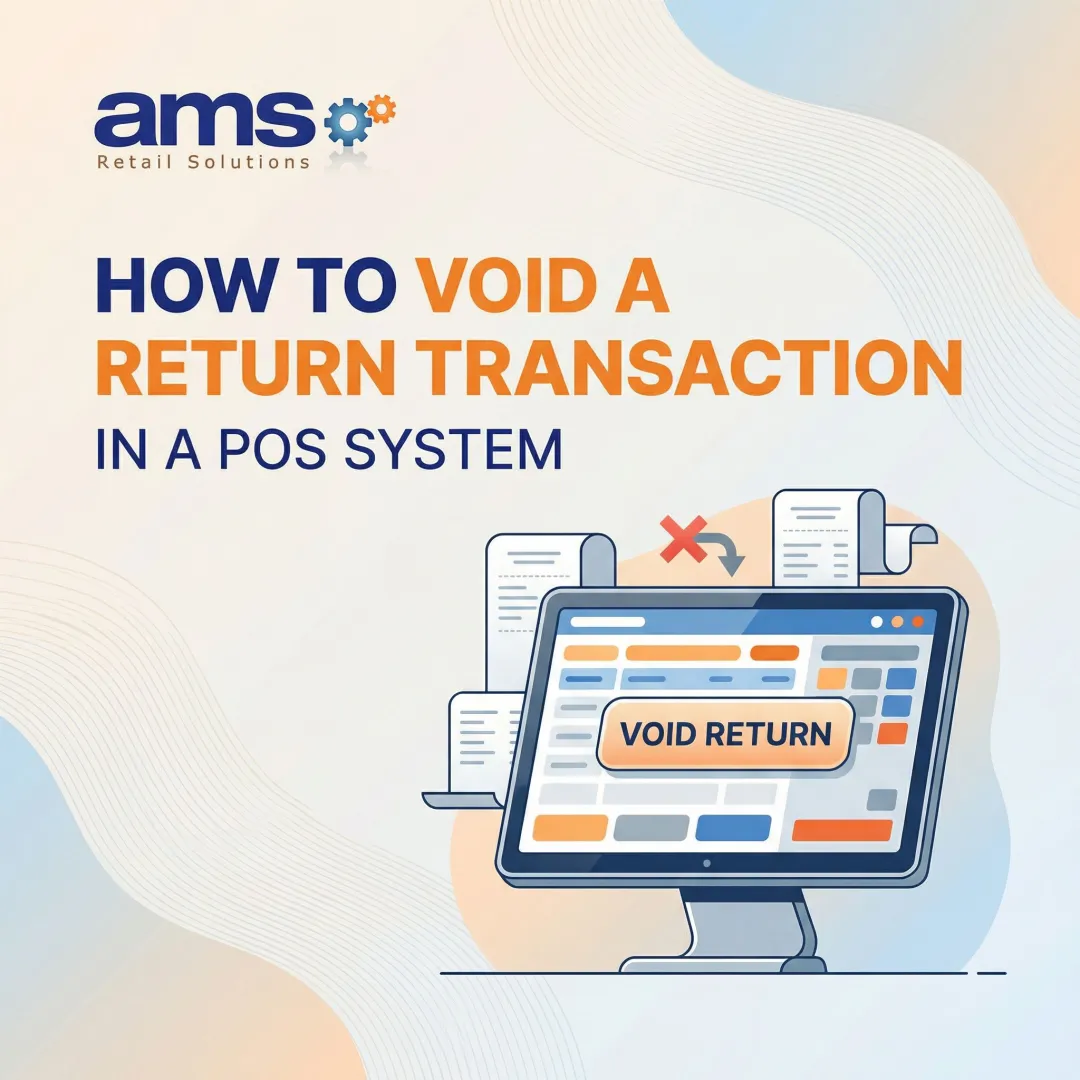 ams
Retail Solutions

HOW TO VOID A RETURN TRANSACTION
IN A POS SYSTEM

VOID RETURN